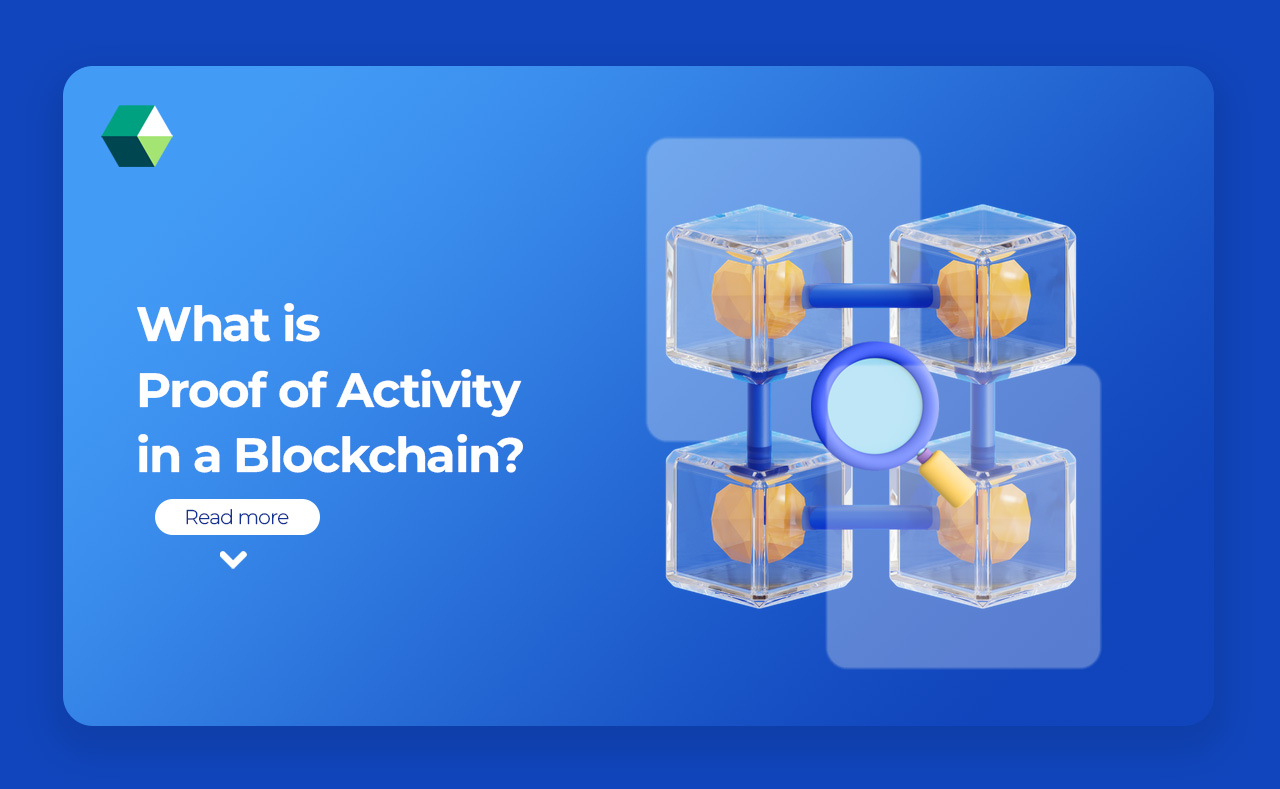 What is
Proof of Activity
in a Blockchain?

Read more